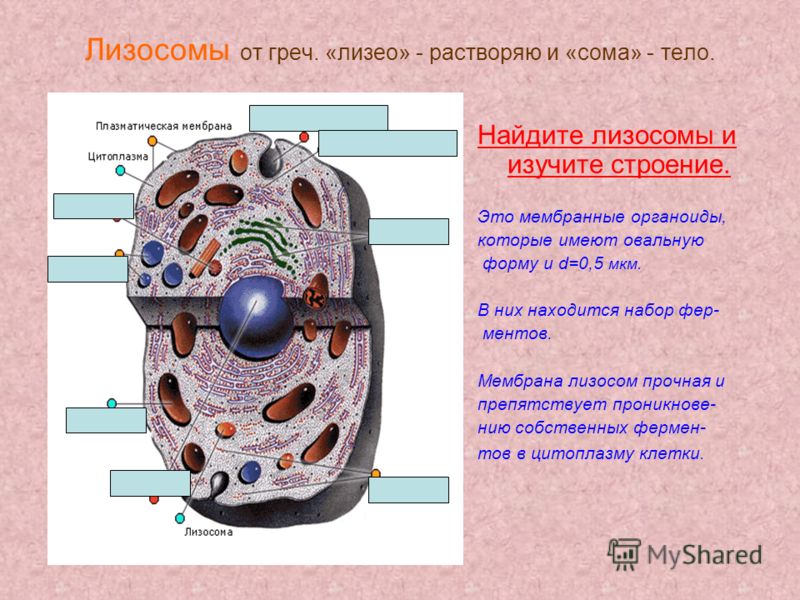 Лизосомы от греч. «лизео» - растворяю и «сома» - тело.

Плазматическая мембрана

Цитоплазма

Лизосома

Найдите лизосомы и изучите строение.

Это мембранные органоиды, которые имеют овальную форму и d=0,5 мкм.

В них находится набор ферментов.

Мембрана лизосом прочная и препятствует проникновению собственных ферментов в цитоплазму клетки.

MyShared